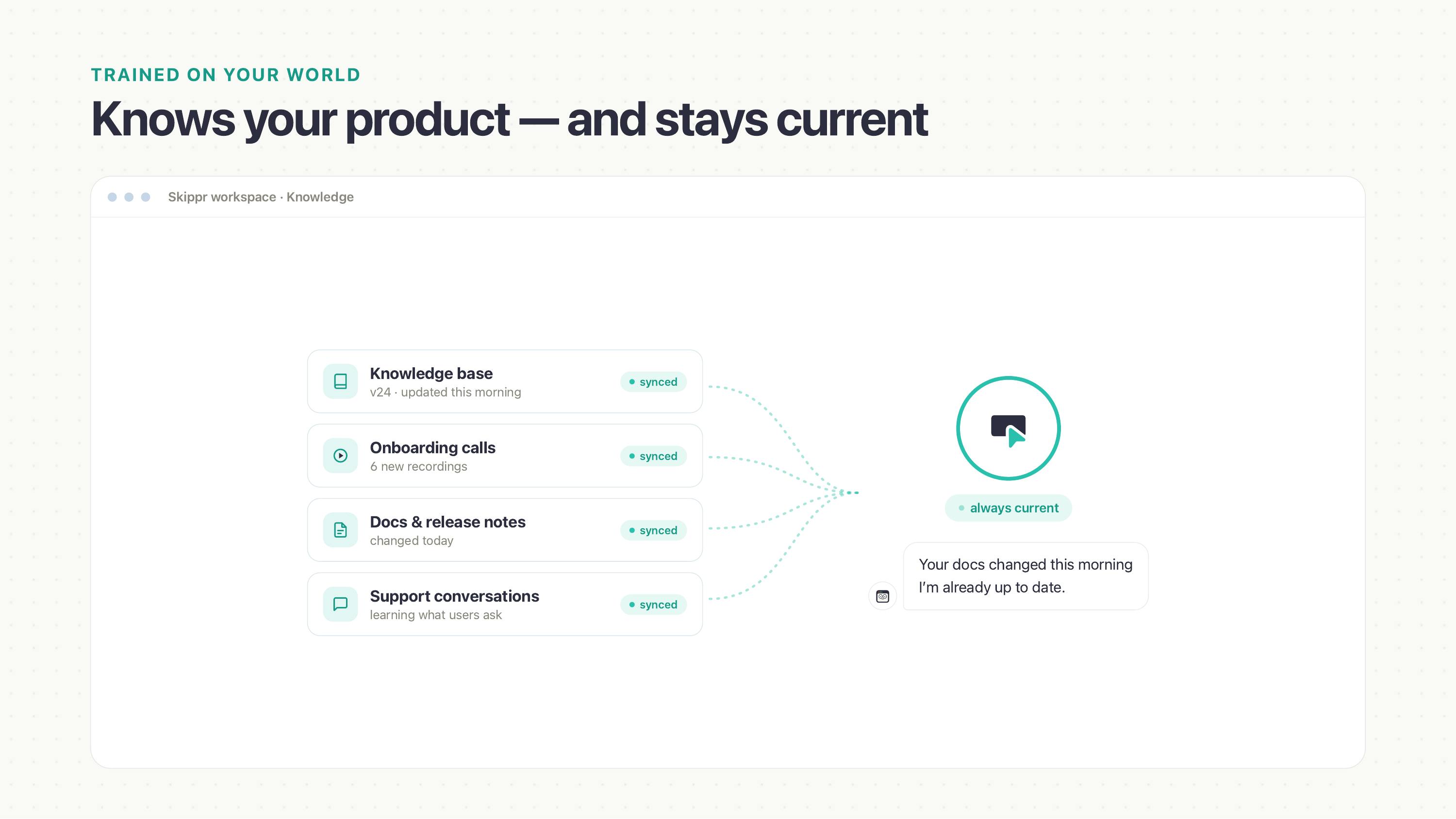 TRAINED ON YOUR WORLD

Knows your product — and stays current

Skippr workspace · Knowledge

Knowledge base
v24 · updated this morning
synced

Onboarding calls
6 new recordings
synced

Docs & release notes
changed today
synced

Support conversations
learning what users ask
synced

always current

Your docs changed this morning
I'm already up to date.